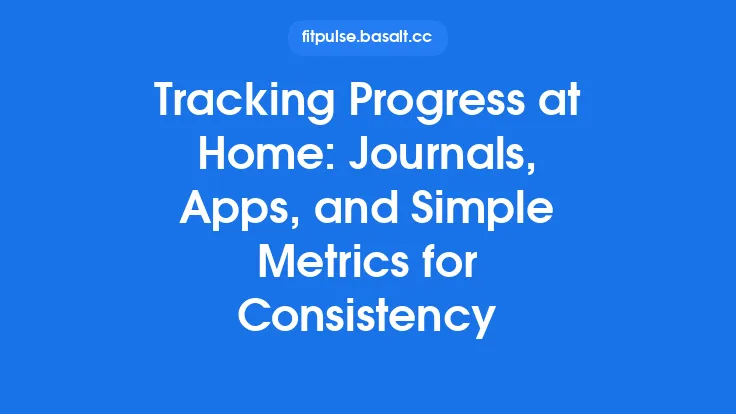 fitpulse.basalt.cc

Tracking Progress at Home: Journals, Apps, and Simple Metrics for Consistency